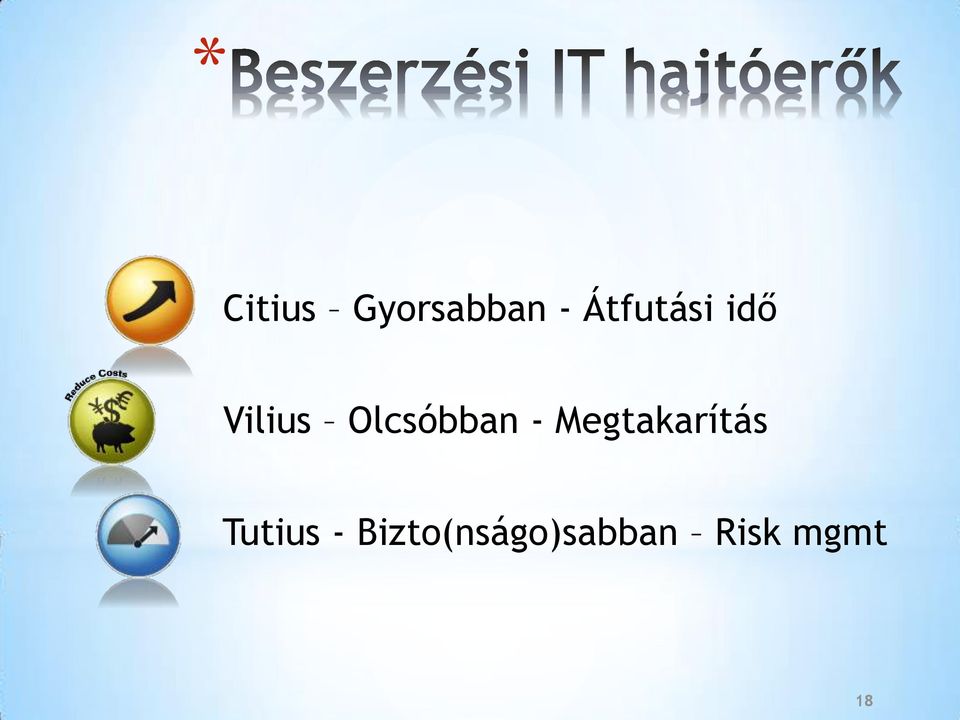 *Beszerzési IT hajtóerők

Citius – Gyorsabban - Átfutási idő

Reduce Costs

Vilius – Olcsóbban - Megtakarítás

Tutius - Bizto(nságo)sabban – Risk mgmt

18